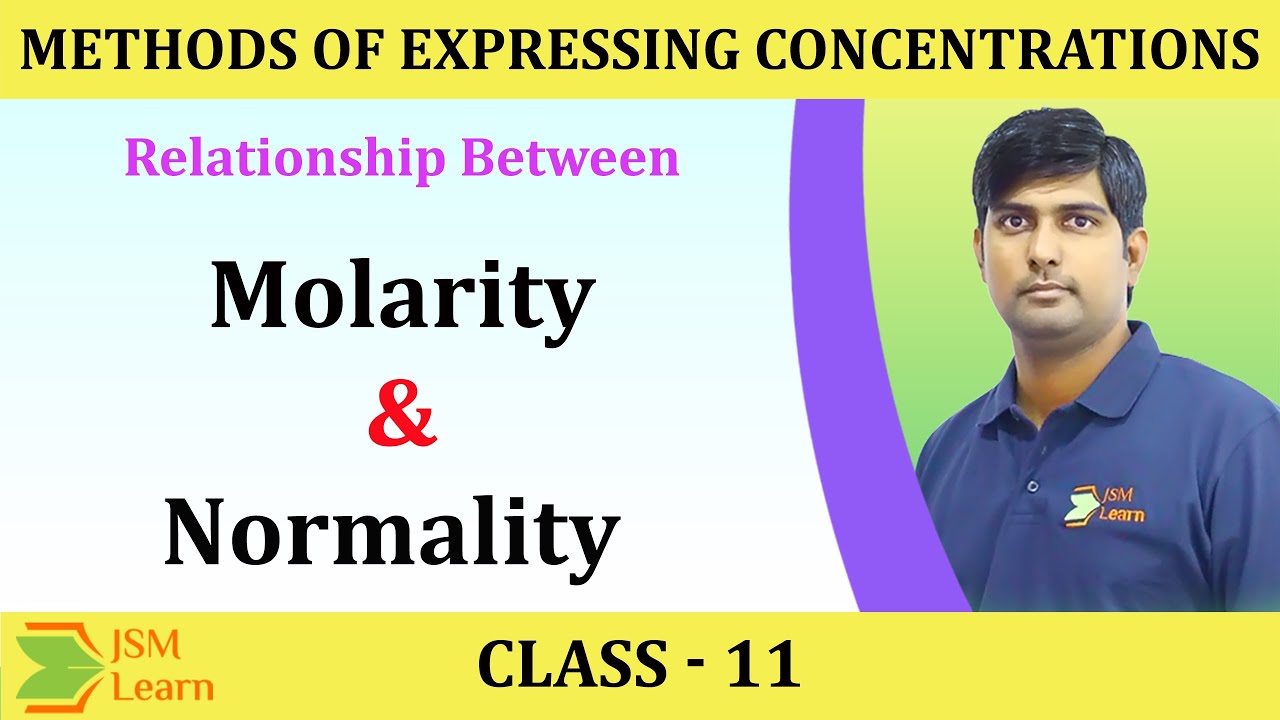 METHODS OF EXPRESSING CONCENTRATIONS

Relationship Between

Molarity
&
Normality

JSM Learn

JSM Learn

CLASS - 11